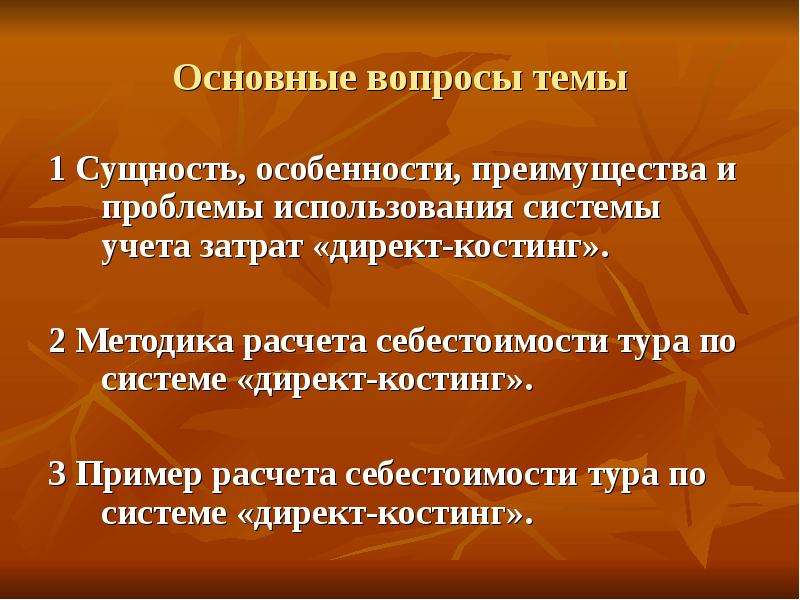 Основные вопросы темы

1 Сущность, особенности, преимущества и проблемы использования системы учета затрат «директ-костинг».

2 Методика расчета себестоимости тура по системе «директ-костинг».

3 Пример расчета себестоимости тура по системе «директ-костинг».